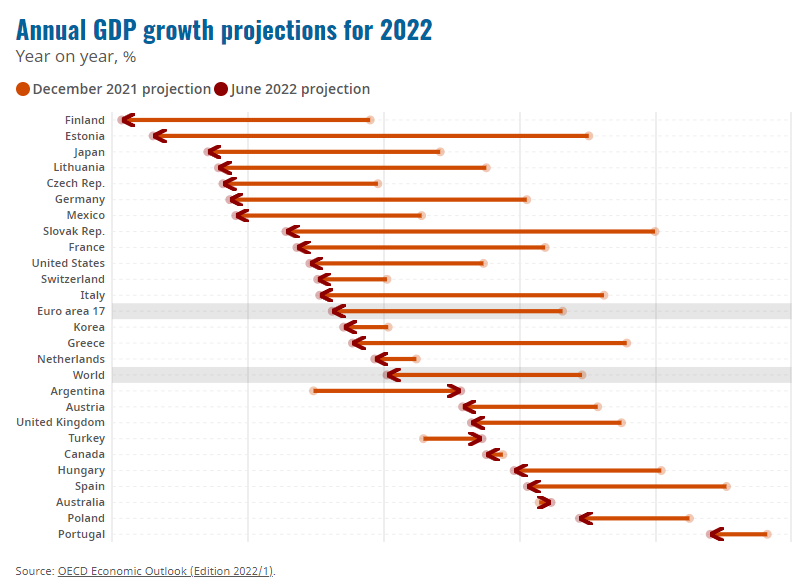 Annual GDP growth projections for 2022
Year on year, %

December 2021 projection June 2022 projection

Finland
Estonia
Japan
Lithuania
Czech Rep.
Germany
Mexico
Slovak Rep.
France
United States
Switzerland
Italy
Euro area 17
Korea
Greece
Netherlands
World
Argentina
Austria
United Kingdom
Turkey
Canada
Hungary
Spain
Australia
Poland
Portugal

Source: OECD Economic Outlook (Edition 2022/1).